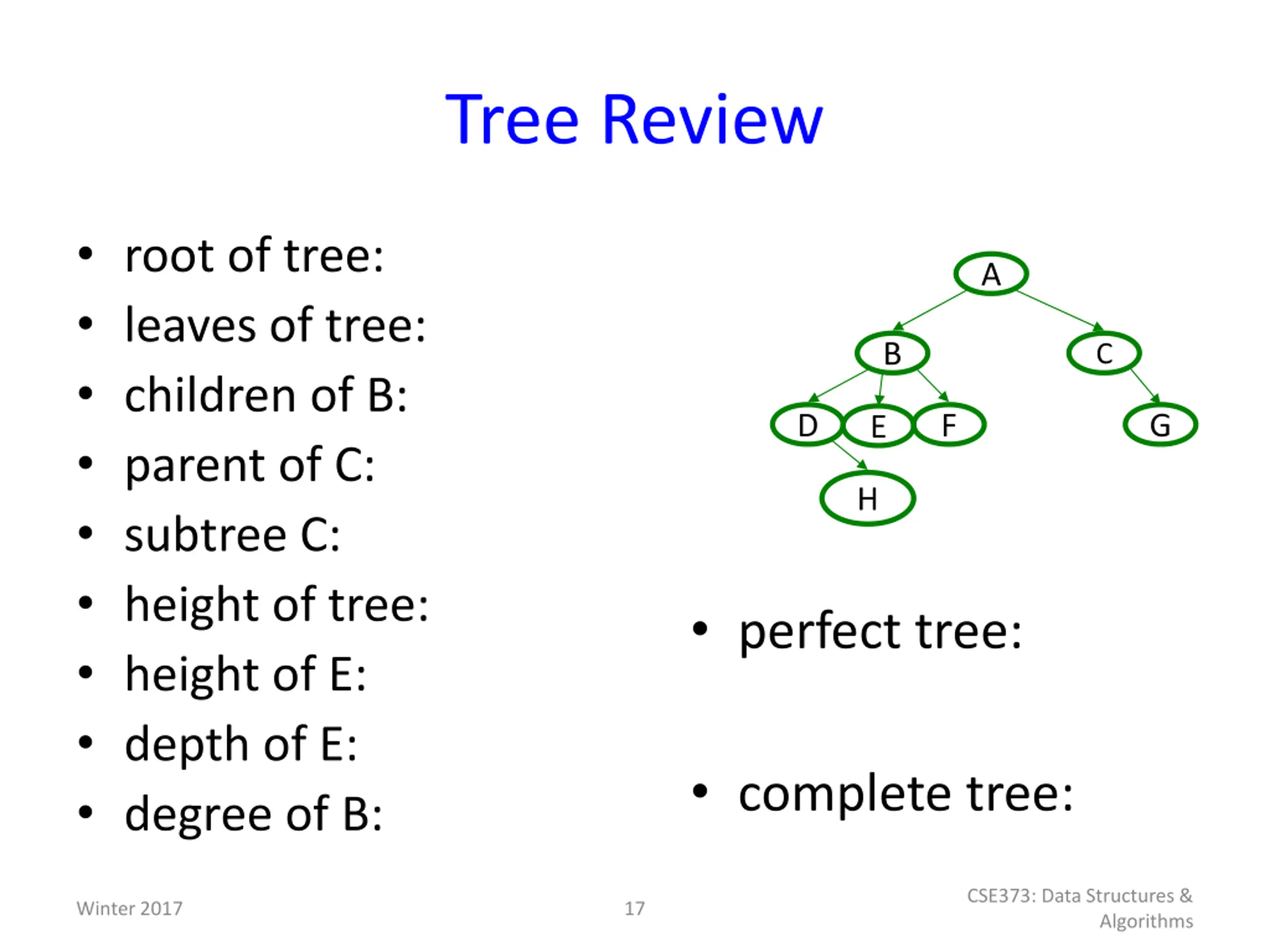 Tree Review

• root of tree:
• leaves of tree:
• children of B:
• parent of C:
• subtree C:
• height of tree:
• height of E:
• depth of E:
• degree of B:

A
B
C
D
E
F
G
H

• perfect tree:

• complete tree:

Winter 2017

17

CSE373: Data Structures & Algorithms